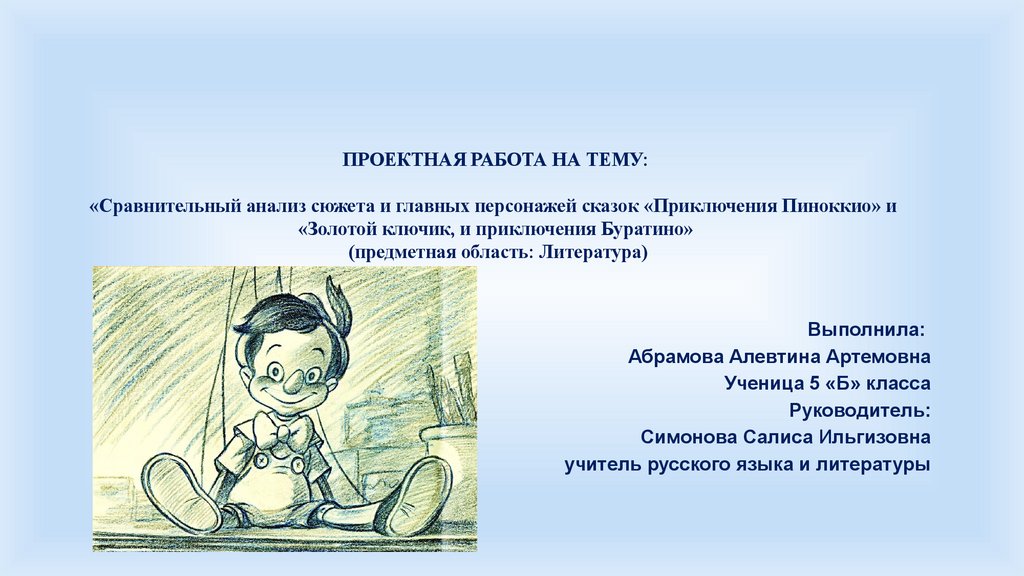 ПРОЕКТНАЯ РАБОТА НА ТЕМУ:

«Сравнительный анализ сюжета и главных персонажей сказок «Приключения Пиноккио» и «Золотой ключик, и приключения Буратино»
(предметная область: Литература)

Выполнила:
Абрамова Алевтина Артемовна
Ученица 5 «Б» класса
Руководитель:
Симонова Салиса Ильгизовна
учитель русского языка и литературы